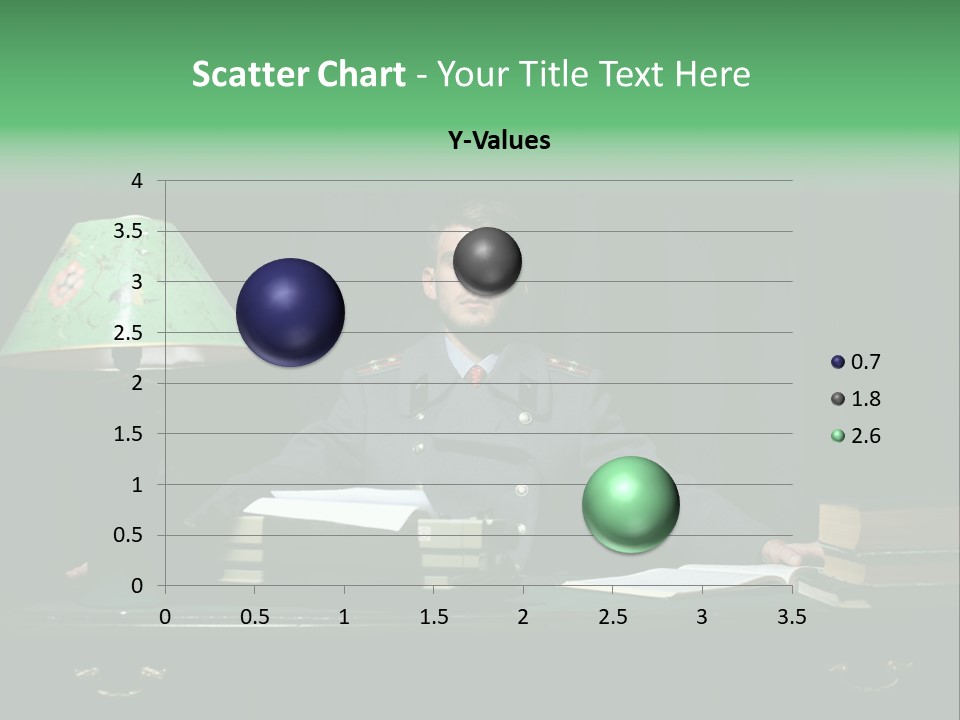 Scatter Chart - Your Title Text Here

Y-Values

4
3.5
3
2.5
2
1.5
1
0.5
0

0 0.5 1 1.5 2 2.5 3 3.5

0.7
1.8
2.6